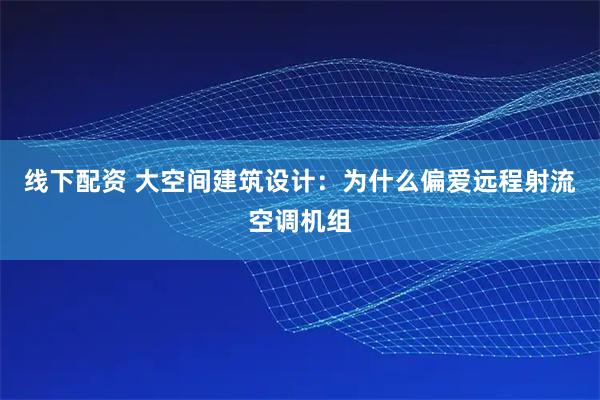 线下配资 大空间建筑设计：为什么偏爱远程射流空调机组